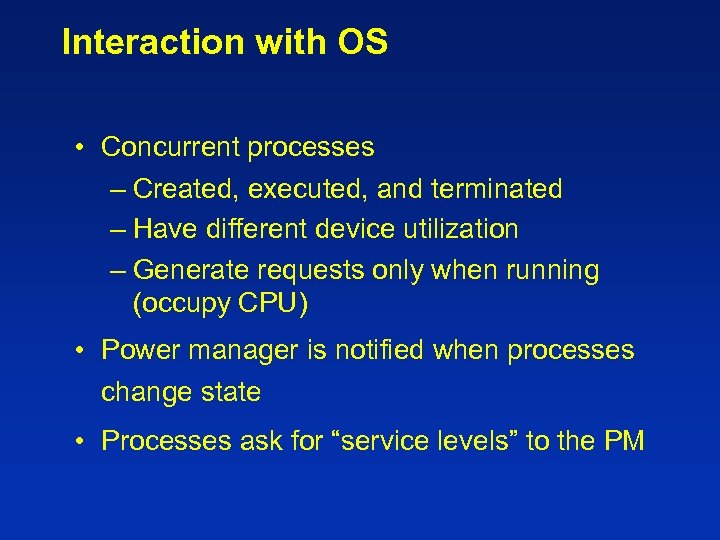 Interaction with OS

• Concurrent processes
  – Created, executed, and terminated
  – Have different device utilization
  – Generate requests only when running (occupy CPU)

• Power manager is notified when processes change state

• Processes ask for “service levels” to the PM